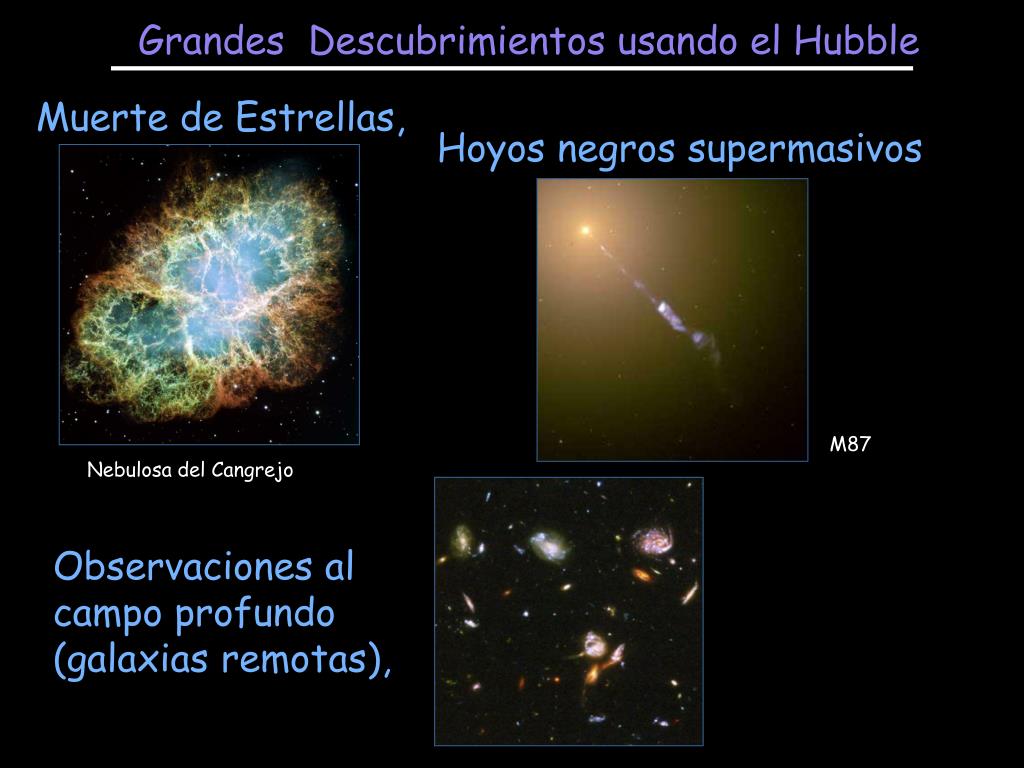 Grandes Descubrimientos usando el Hubble

Muerte de Estrellas,

Hoyos negros supermasivos

M87

Nebulosa del Cangrejo

Observaciones al campo profundo (galaxias remotas),